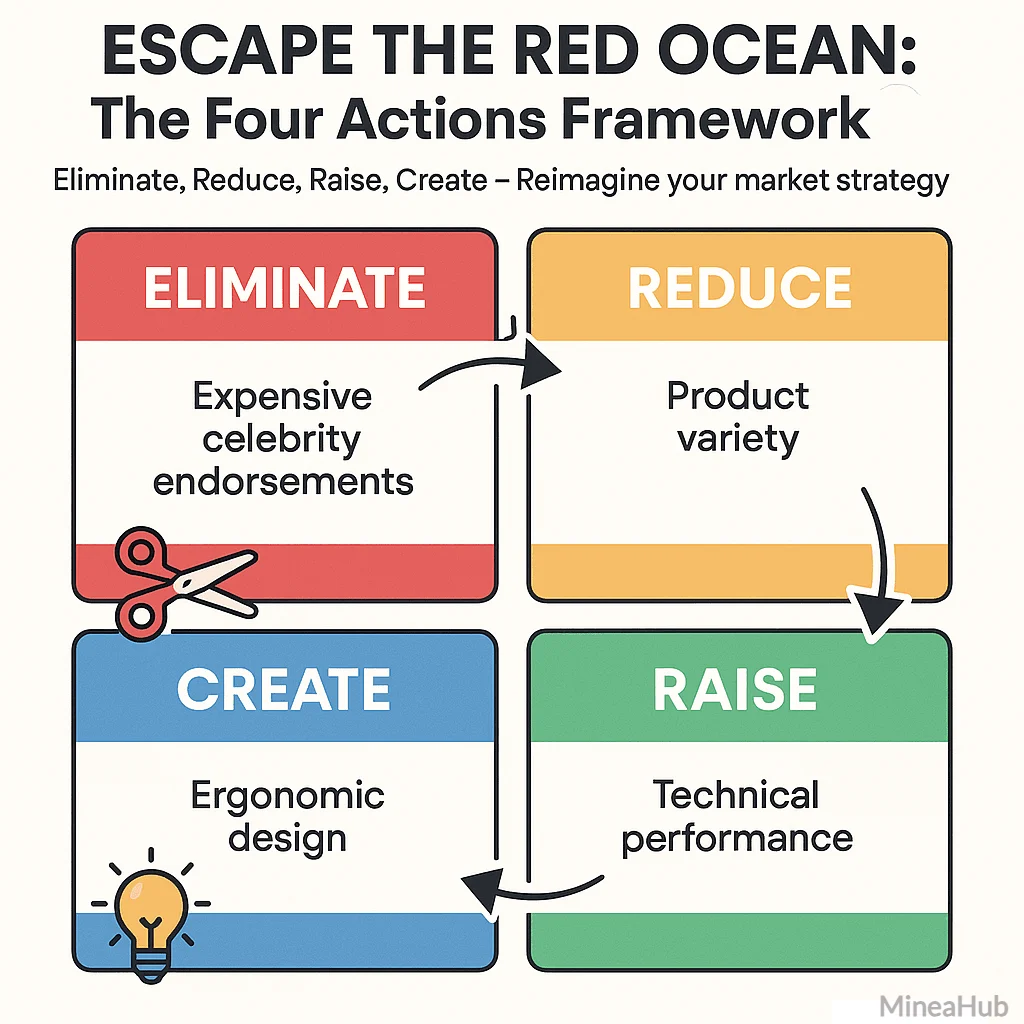 ESCAPE THE RED OCEAN:
The Four Actions Framework

Eliminate, Reduce, Raise, Create – Reimagine your market strategy

ELIMINATE

Expensive celebrity endorsements

REDUCE

Product variety

CREATE

Ergonomic design

RAISE

Technical performance

MineaHub